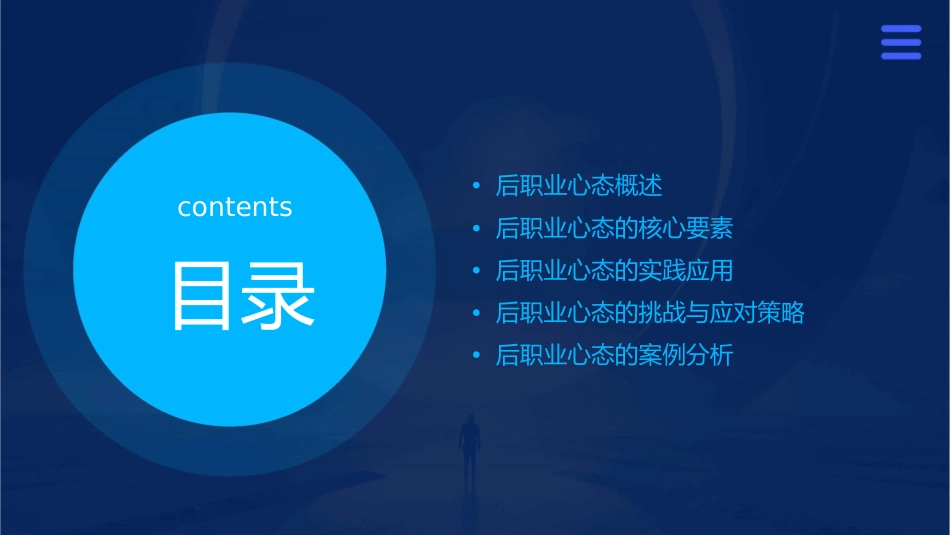 contents

目录

• 后职业心态概述
• 后职业心态的核心要素
• 后职业心态的实践应用
• 后职业心态的挑战与应对策略
• 后职业心态的案例分析